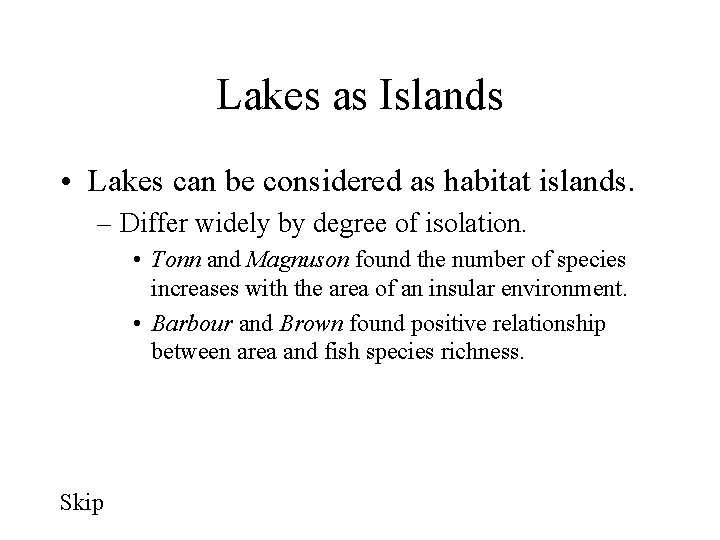 Lakes as Islands

• Lakes can be considered as habitat islands.

– Differ widely by degree of isolation.

• Tonn and Magnuson found the number of species increases with the area of an insular environment.

• Barbour and Brown found positive relationship between area and fish species richness.

Skip